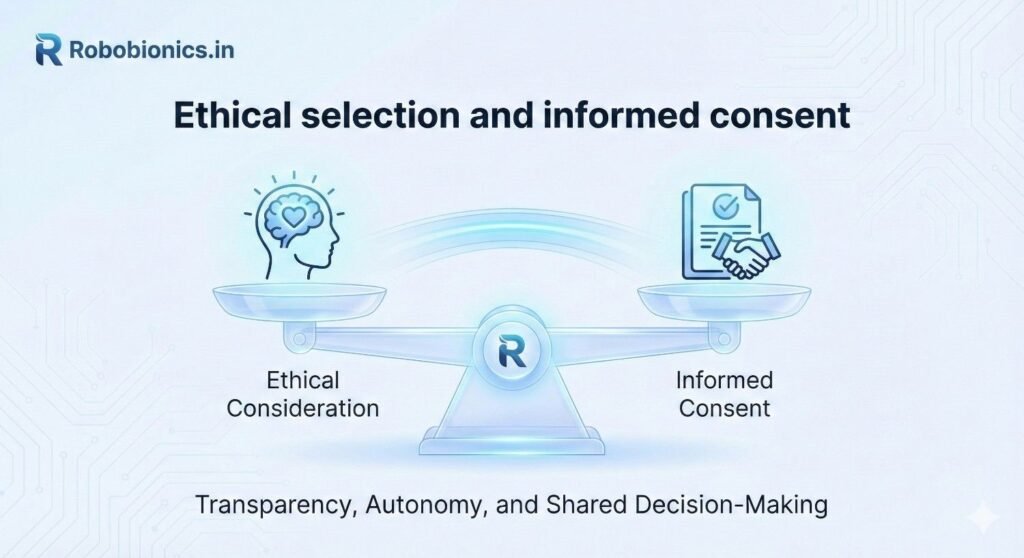 Robobionics.in

Ethical selection and informed consent

R

Ethical Consideration

Informed Consent

Transparency, Autonomy, and Shared Decision-Making